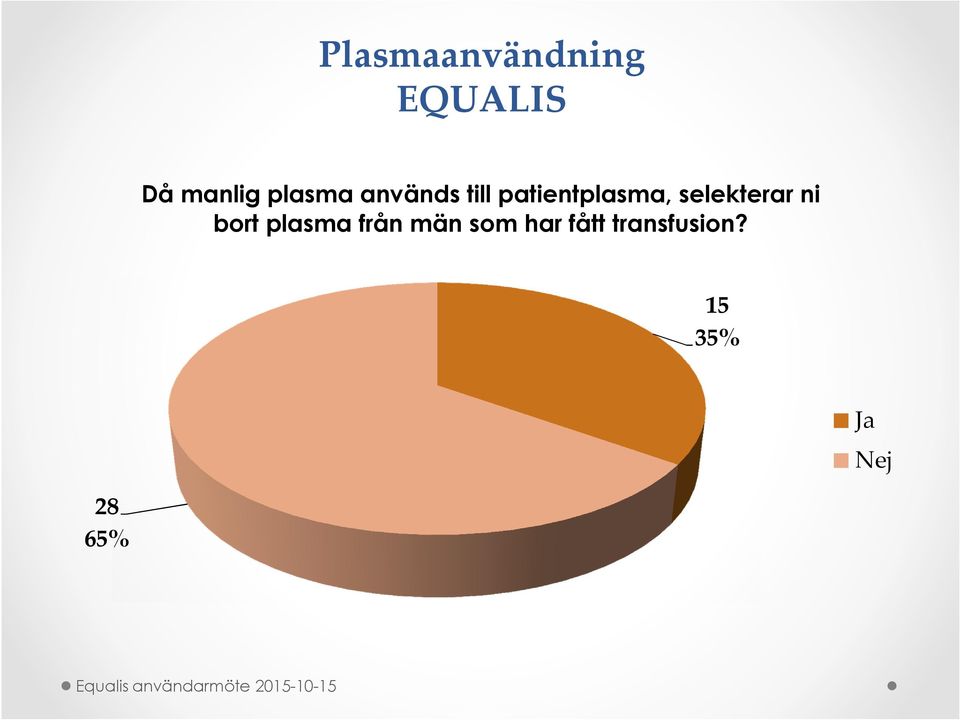 Plasmaanvändning
EQUALIS

Då manlig plasma används till patientplasma, selekterar ni bort plasma från män som har fått transfusion?

15
35%

28
65%

Ja
Nej

Equalis användarmöte 2015-10-15